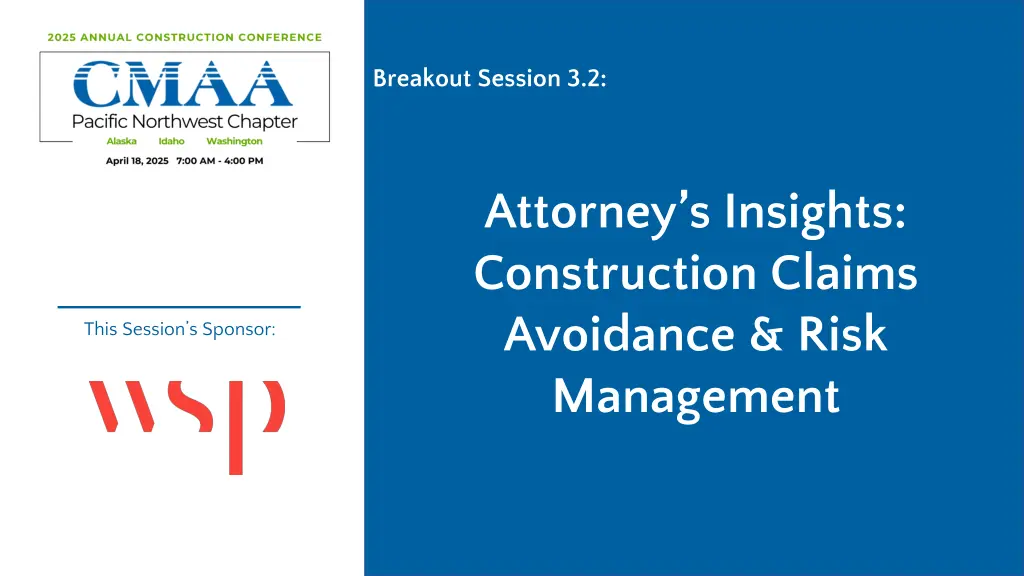 2025 ANNUAL CONSTRUCTION CONFERENCE

CMAA
Pacific Northwest Chapter
Alaska Idaho Washington

April 18, 2025 7:00 AM - 4:00 PM

This Session's Sponsor:

wsp

Breakout Session 3.2:

Attorney's Insights: Construction Claims Avoidance & Risk Management